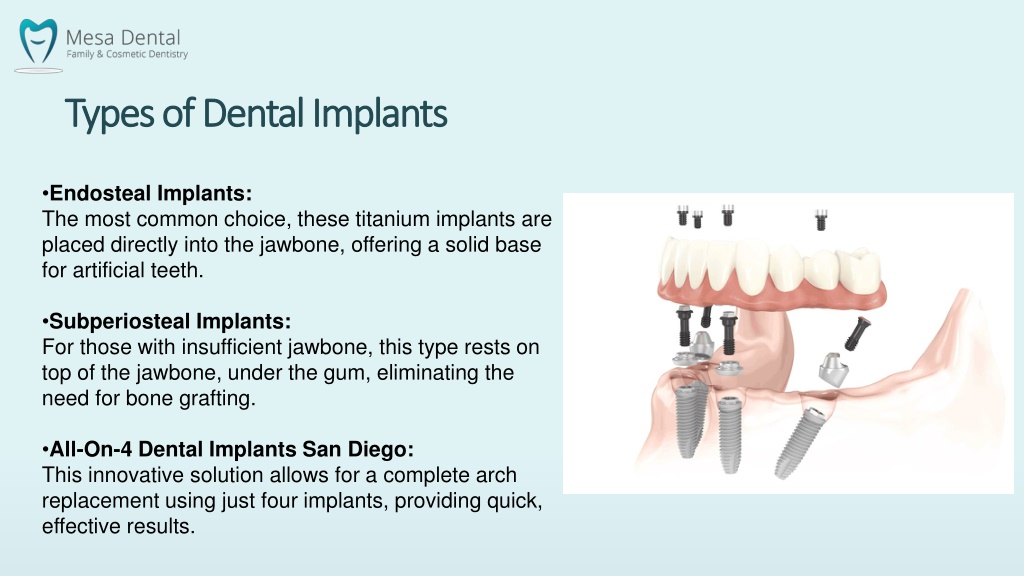 Mesa Dental
Family & Cosmetic Dentistry

Types of Dental Implants

•Endosteal Implants:
The most common choice, these titanium implants are placed directly into the jawbone, offering a solid base for artificial teeth.

•Subperiosteal Implants:
For those with insufficient jawbone, this type rests on top of the jawbone, under the gum, eliminating the need for bone grafting.

•All-On-4 Dental Implants San Diego:
This innovative solution allows for a complete arch replacement using just four implants, providing quick, effective results.